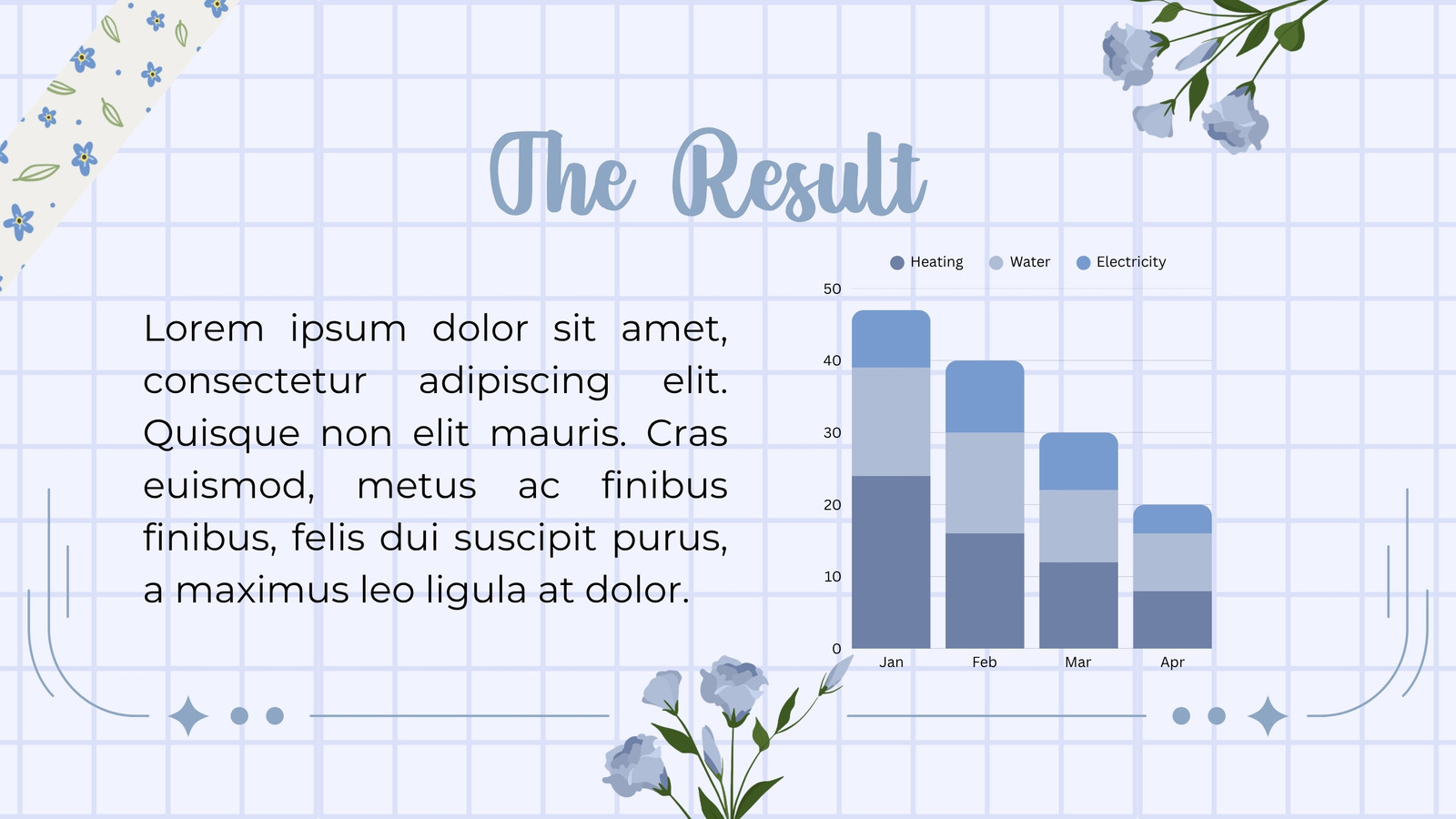 The Result

Lorem ipsum dolor sit amet, consectetur adipiscing elit. Quisque non elit mauris. Cras euismod, metus ac finibus finibus, felis dui suscipit purus, a maximus leo ligula at dolor.

Heating Water Electricity

50
40
30
20
10
0

Jan Feb Mar Apr